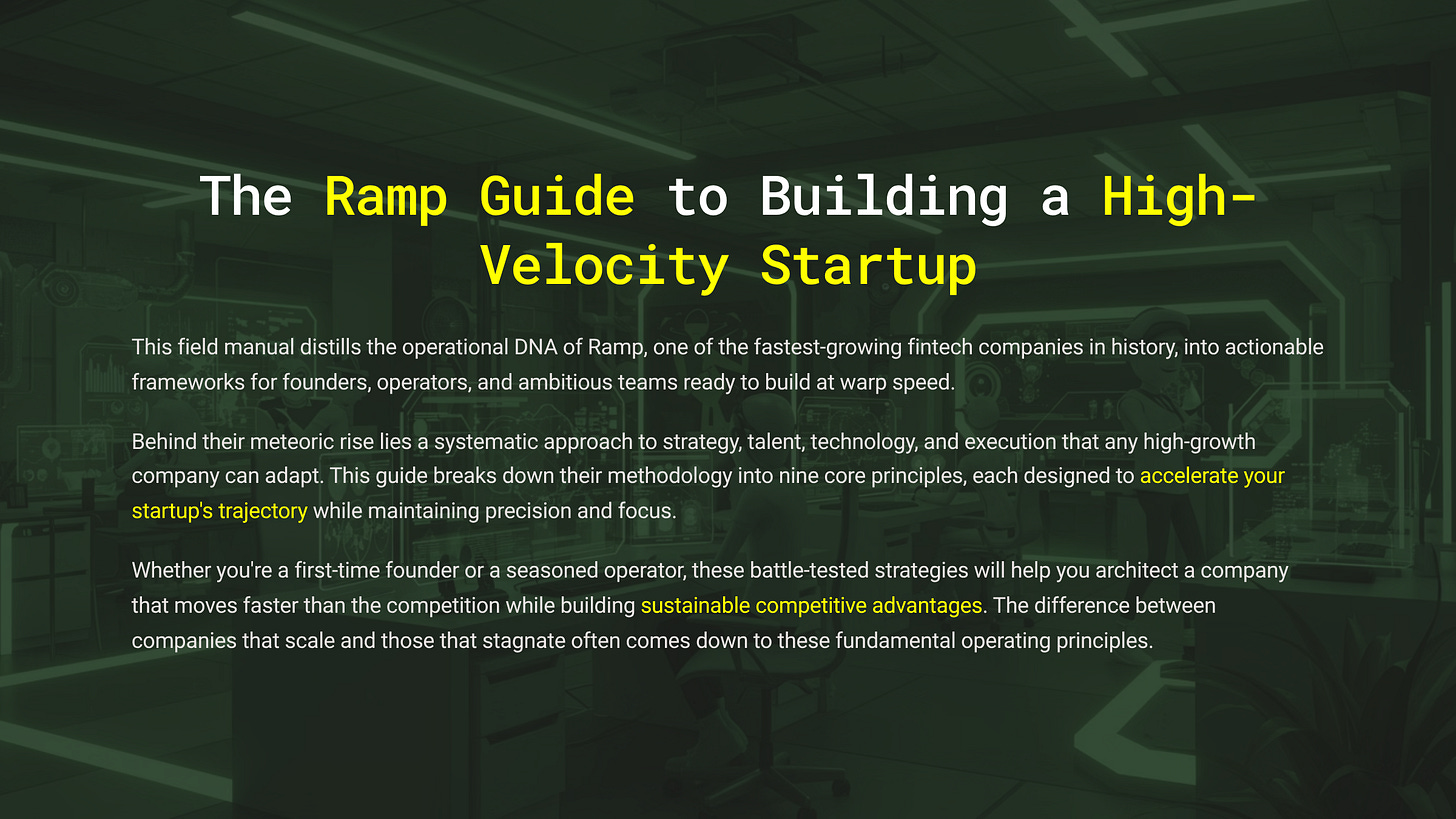 The Ramp Guide to Building a High-Velocity Startup

This field manual distills the operational DNA of Ramp, one of the fastest-growing fintech companies in history, into actionable frameworks for founders, operators, and ambitious teams ready to build at warp speed.

Behind their meteoric rise lies a systematic approach to strategy, talent, technology, and execution that any high-growth company can adapt. This guide breaks down their methodology into nine core principles, each designed to accelerate your startup's trajectory while maintaining precision and focus.

Whether you're a first-time founder or a seasoned operator, these battle-tested strategies will help you architect a company that moves faster than the competition while building sustainable competitive advantages. The difference between companies that scale and those that stagnate often comes down to these fundamental operating principles.